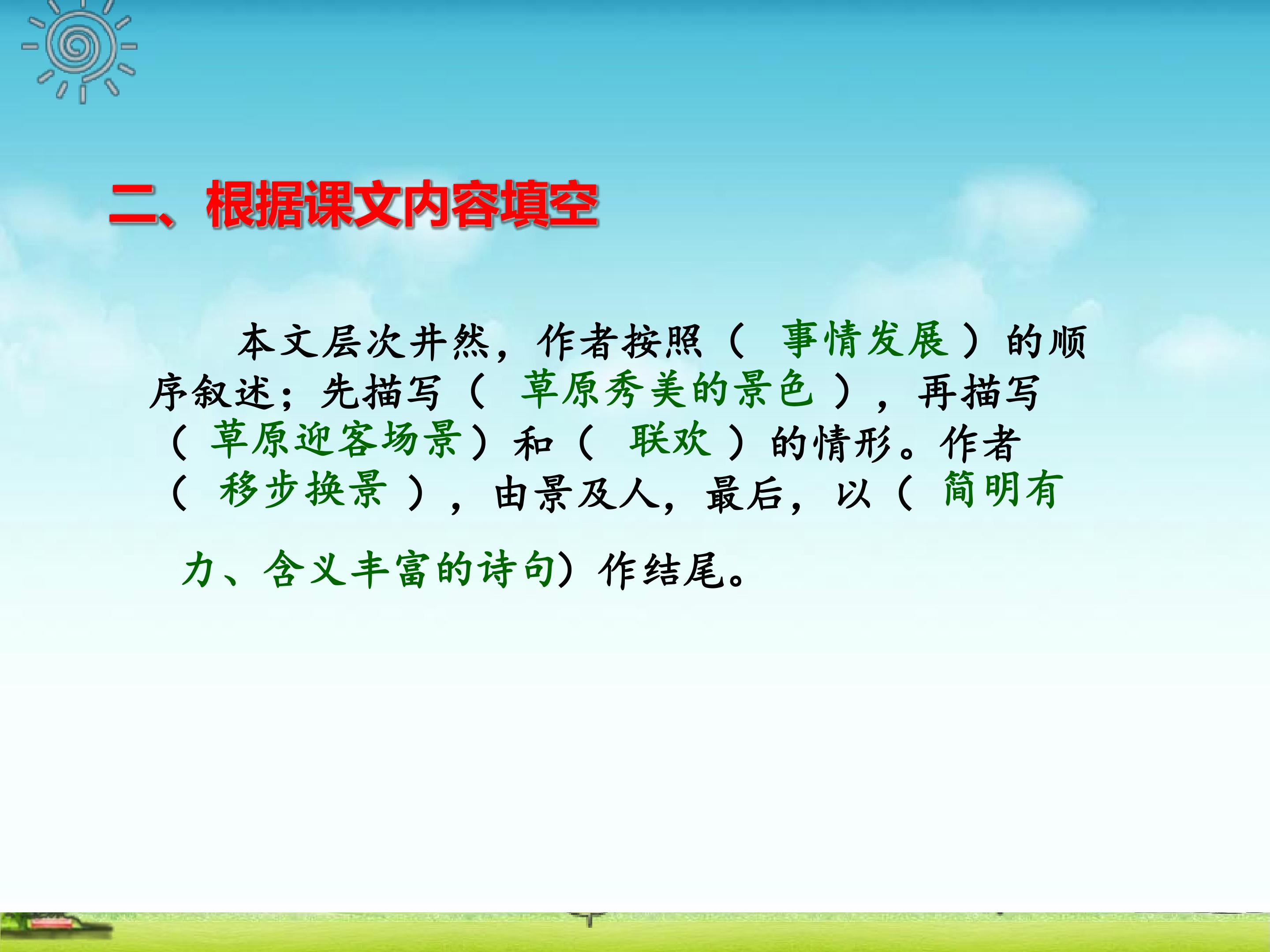 二、根据课文内容填空

本文层次井然，作者按照（ 事情发展 ）的顺序叙述；先描写（ 草原秀美的景色 ），再描写（ 草原迎客场景）和（ 联欢 ）的情形。作者（ 移步换景 ），由景及人，最后，以（ 简明有力、含义丰富的诗句）作结尾。